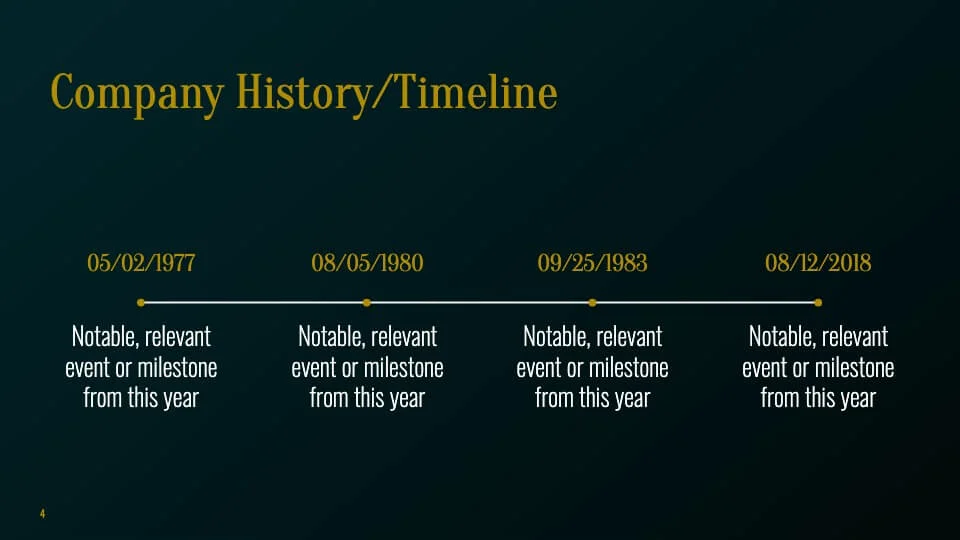 Company History/Timeline

05/02/1977

Notable, relevant event or milestone from this year

08/05/1980

Notable, relevant event or milestone from this year

09/25/1983

Notable, relevant event or milestone from this year

08/12/2018

Notable, relevant event or milestone from this year

4